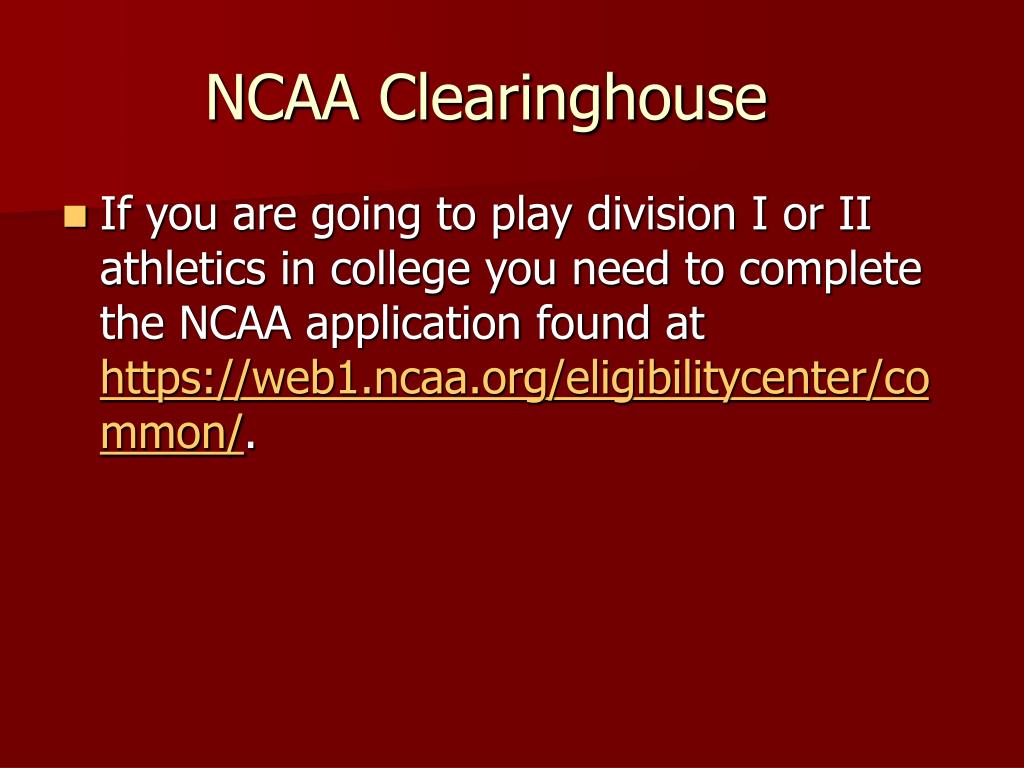 NCAA Clearinghouse

If you are going to play division I or II athletics in college you need to complete the NCAA application found at https://web1.ncaa.org/eligibilitycenter/common/.